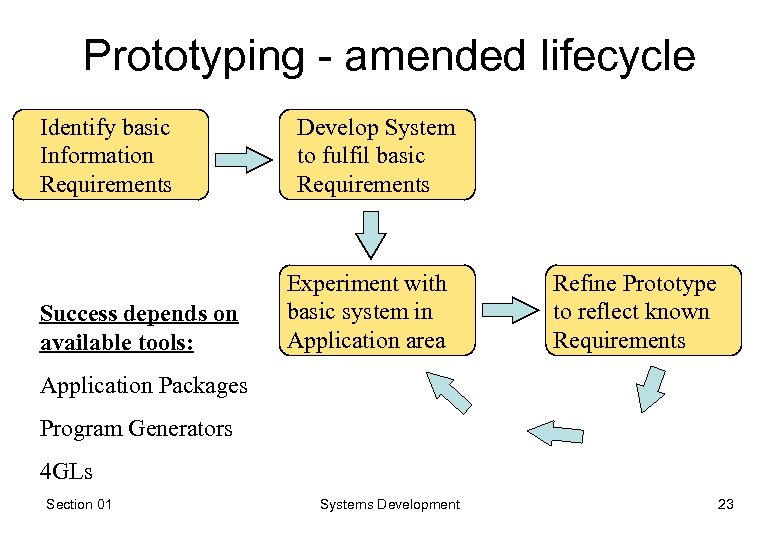 Prototyping - amended lifecycle

Identify basic Information Requirements

Develop System to fulfil basic Requirements

Experiment with basic system in Application area

Refine Prototype to reflect known Requirements

Success depends on available tools:

Application Packages

Program Generators

4GLs

Section 01

Systems Development

23